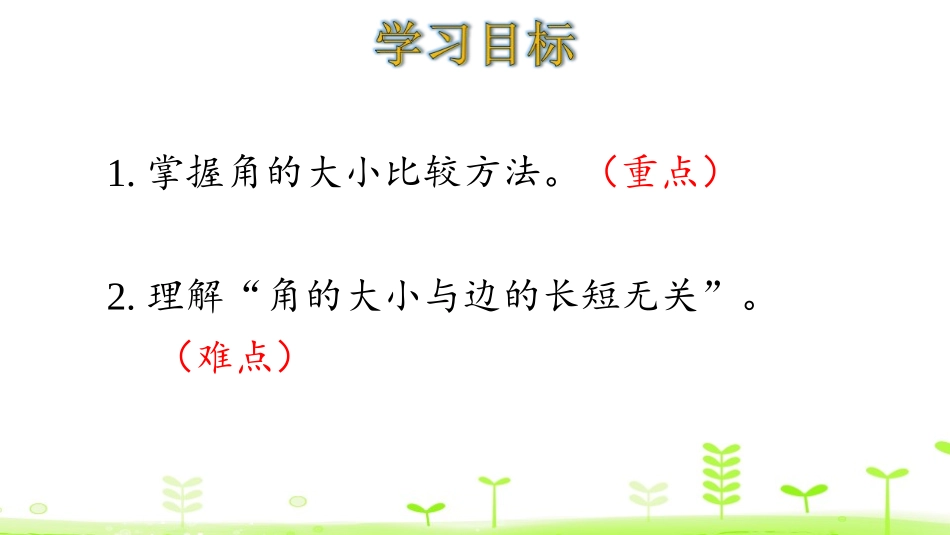 学习目标

1. 掌握角的大小比较方法。（重点）

2. 理解“角的大小与边的长短无关”。（难点）